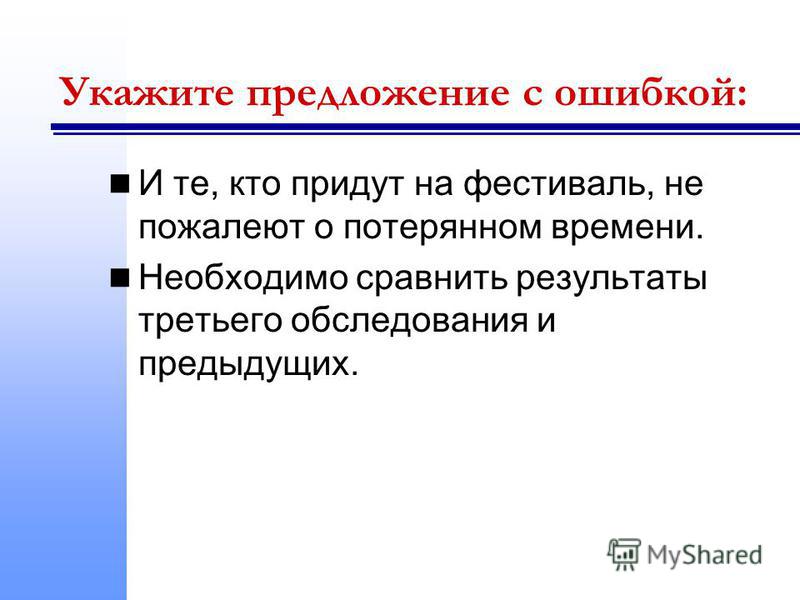 Укажите предложение с ошибкой:

И те, кто придут на фестиваль, не пожалеют о потерянном времени.

Необходимо сравнить результаты третьего обследования и предыдущих.

MyShared